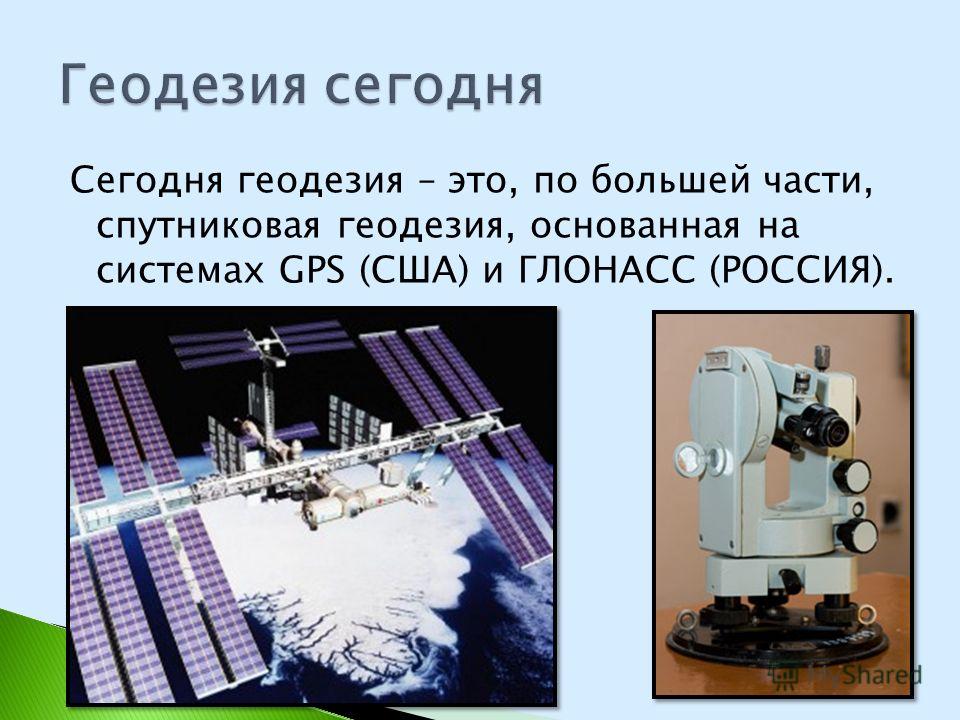 Геодезия сегодня

Сегодня геодезия – это, по большей части, спутниковая геодезия, основанная на системах GPS (США) и ГЛОНАСС (РОССИЯ).

MyShared